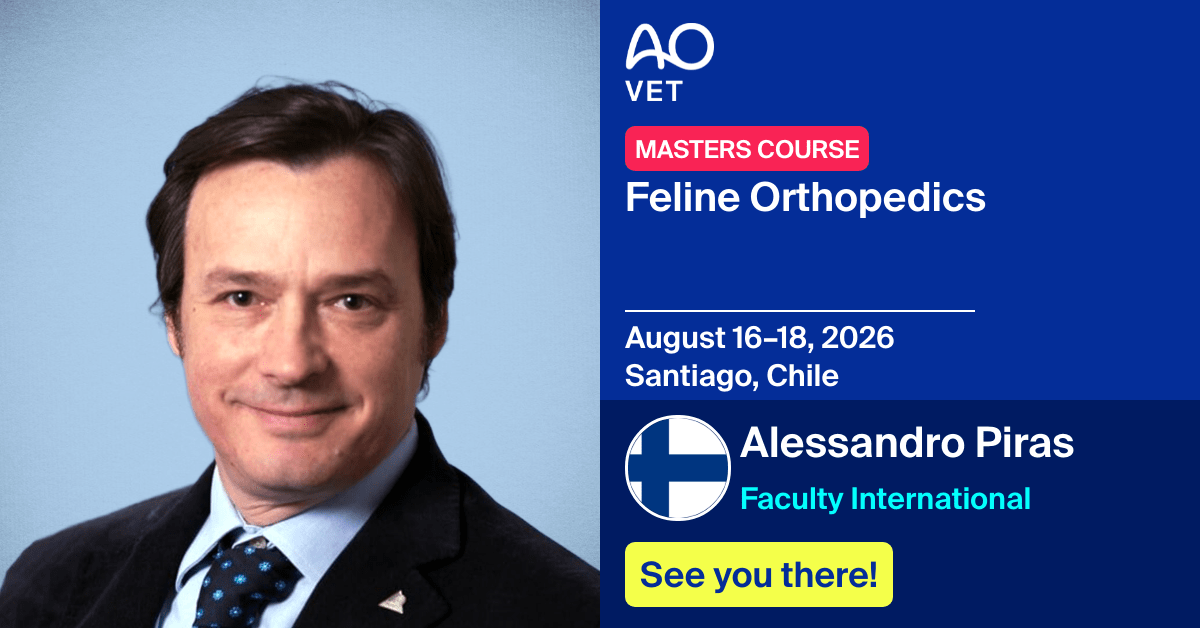 AO
VET

MASTERS COURSE
Feline Orthopedics

August 16–18, 2026
Santiago, Chile

Alessandro Piras
Faculty International

See you there!